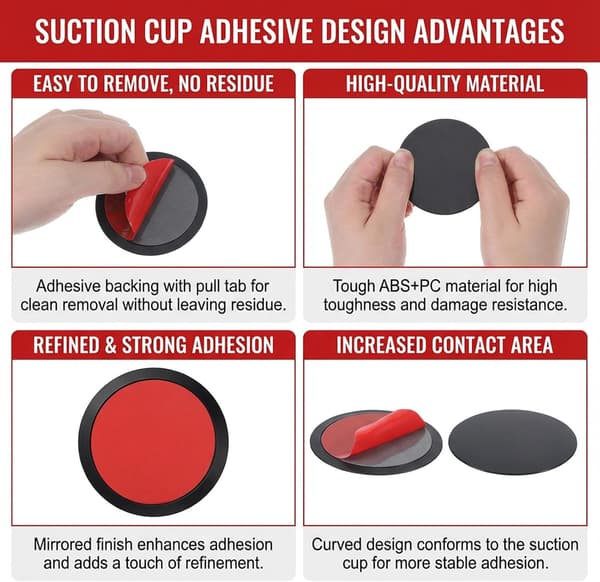 SUCTION CUP ADHESIVE DESIGN ADVANTAGES

EASY TO REMOVE, NO RESIDUE

Adhesive backing with pull tab for clean removal without leaving residue.

HIGH-QUALITY MATERIAL

Tough ABS+PC material for high toughness and damage resistance.

REFINED & STRONG ADHESION

Mirrored finish enhances adhesion and adds a touch of refinement.

INCREASED CONTACT AREA

Curved design conforms to the suction cup for more stable adhesion.